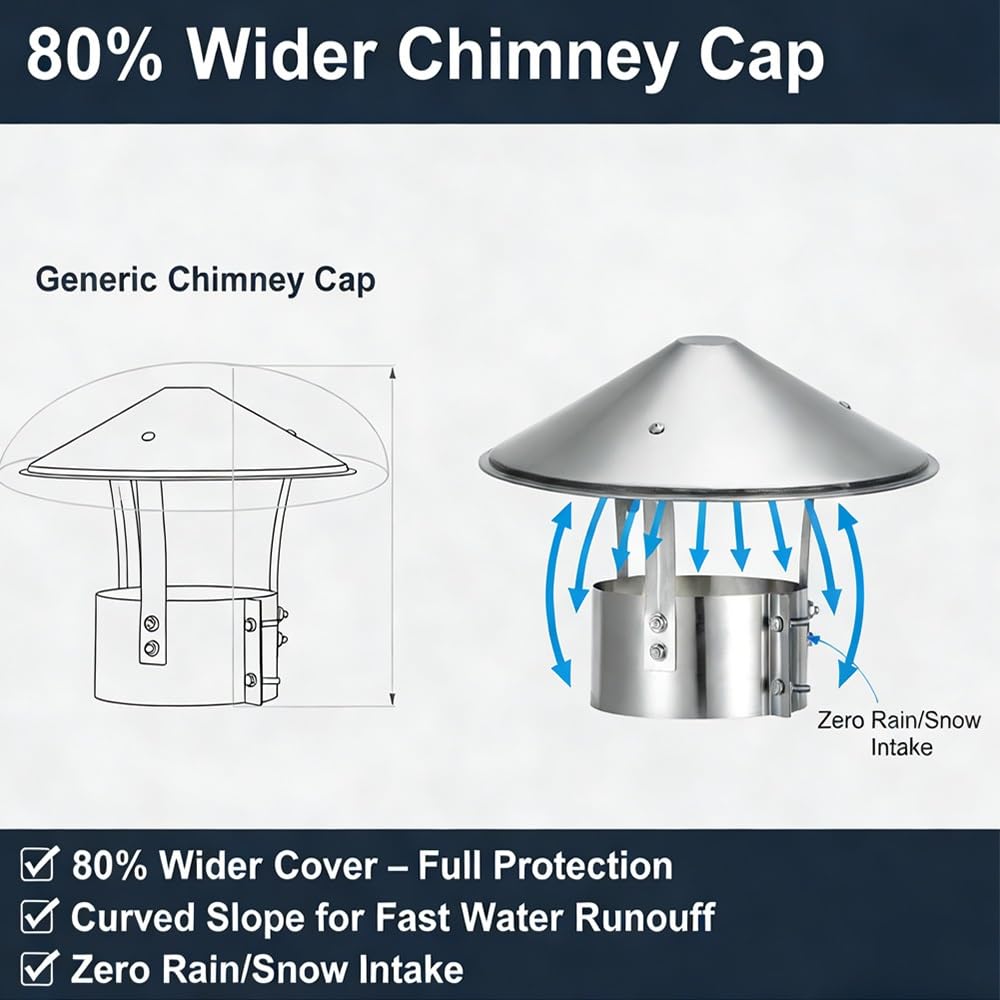 80% Wider Chimney Cap

Generic Chimney Cap

Zero Rain/Snow Intake

☑ 80% Wider Cover – Full Protection
☑ Curved Slope for Fast Water Runouff
☑ Zero Rain/Snow Intake